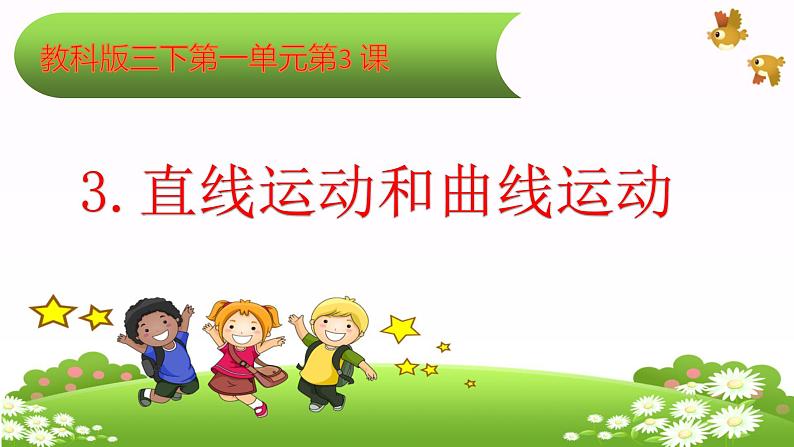 教科版三下第一单元第3 课

3. 直线运动和曲线运动